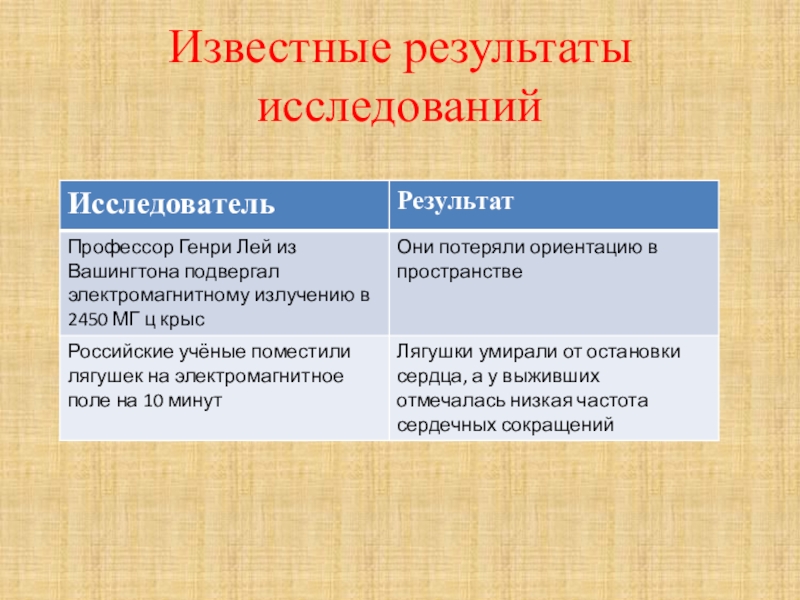 Известные результаты исследований

| Исследователь | Результат |
|---|---|
| Профессор Генри Лей из Вашингтона подвергал электромагнитному излучению в 2450 МГ ц крыс | Они потеряли ориентацию в пространстве |
| Российские учёные поместили лягушек на электромагнитное поле на 10 минут | Лягушки умирали от остановки сердца, а у выживших отмечалась низкая частота сердечных сокращений |